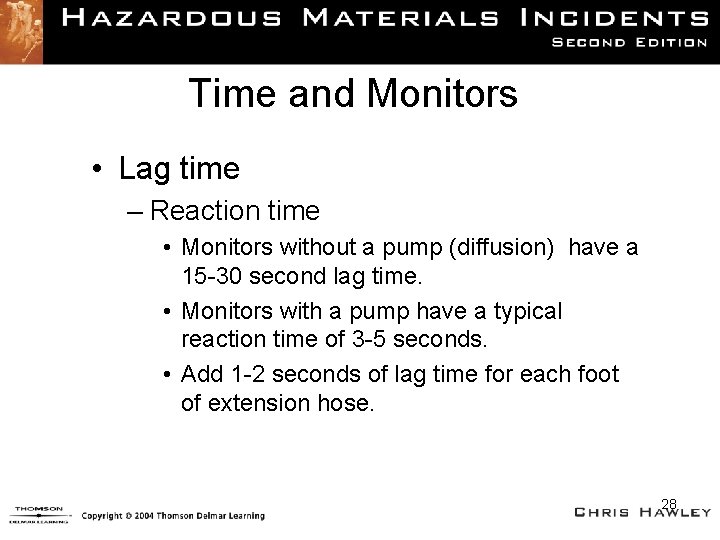 HAZARDOUS MATERIALS INCIDENTS
SECOND EDITION

Time and Monitors

• Lag time
– Reaction time
• Monitors without a pump (diffusion) have a 15-30 second lag time.
• Monitors with a pump have a typical reaction time of 3-5 seconds.
• Add 1-2 seconds of lag time for each foot of extension hose.

THOMSON
DELMAR LEARNING
Copyright © 2004 Thomson Delmar Learning

28
CHRIS HAWLEY